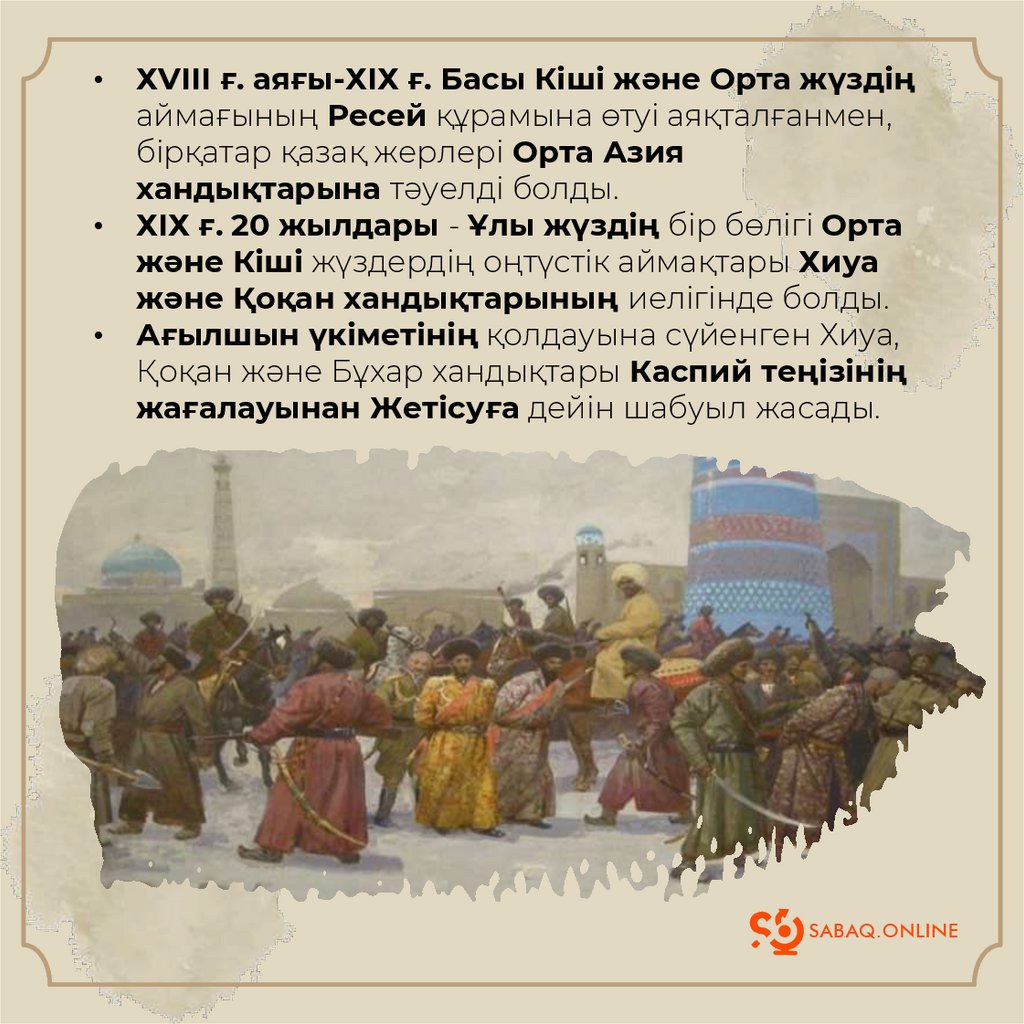 • XVIII ғ. аяғы-XIX ғ. Басы Кіші және Орта жүздің аймағының Ресей құрамына өтуі аяқталғанмен, бірқатар қазақ жерлері Орта Азия хандықтарына тәуелді болды.
• XIX ғ. 20 жылдары - Ұлы жүздің бір бөлігі Орта және Кіші жүздердің оңтүстік аймақтары Хиуа және Қоқан хандықтарының иелігінде болды.
• Ағылшын үкіметінің қолдауына сүйенген Хиуа, Қоқан және Бұхар хандықтары Каспий теңізінің жағалауынан Жетісуға дейін шабуыл жасады.

SABAQ.ONLINE